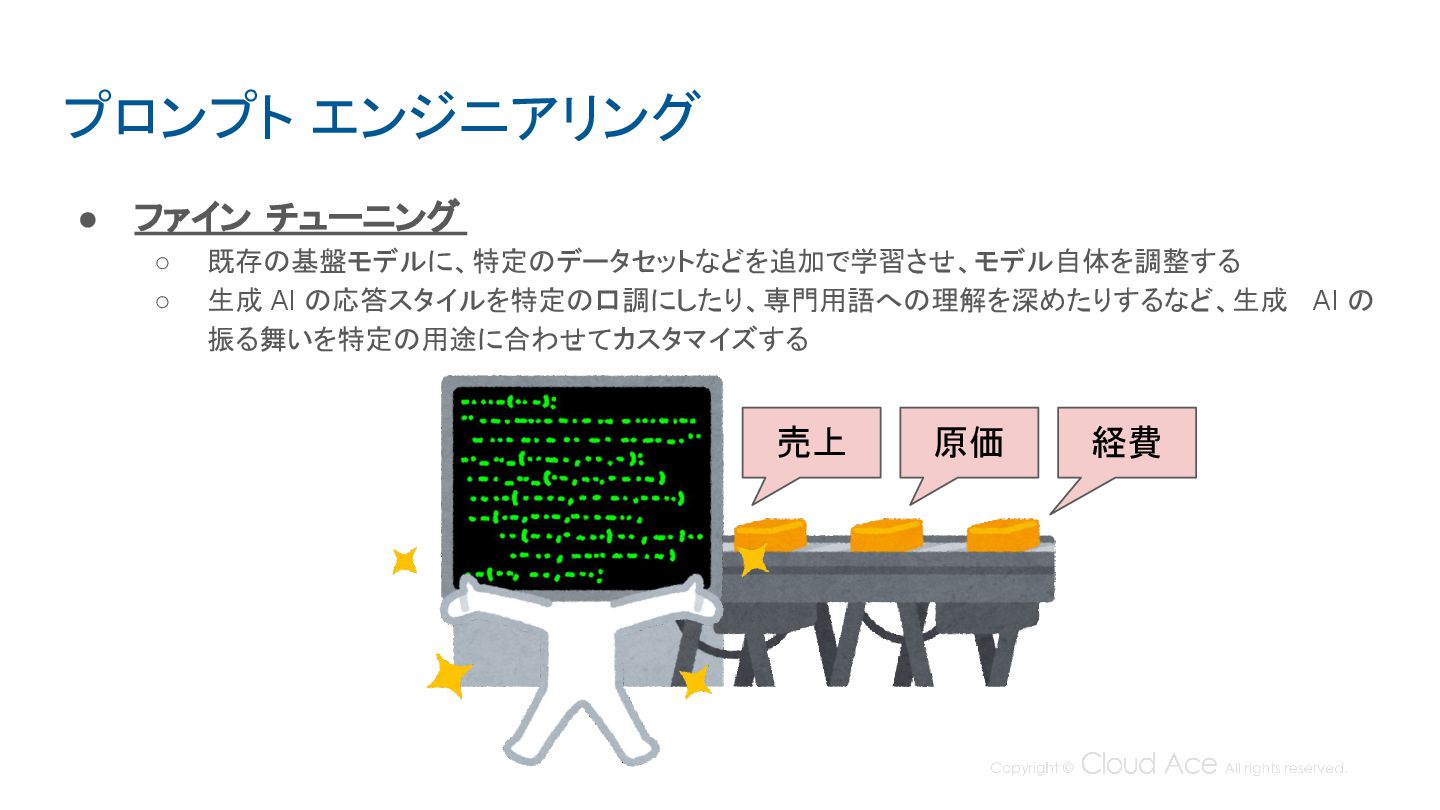 プロンプト エンジニアリング

● ファイン チューニング
○ 既存の基盤モデルに、特定のデータセットなどを追加で学習させ、モデル自体を調整する
○ 生成 AI の応答スタイルを特定の口調にしたり、専門用語への理解を深めたりするなど、生成 AI の振る舞いを特定の用途に合わせてカスタマイズする

売上
原価
経費

Copyright © Cloud Ace All rights reserved.